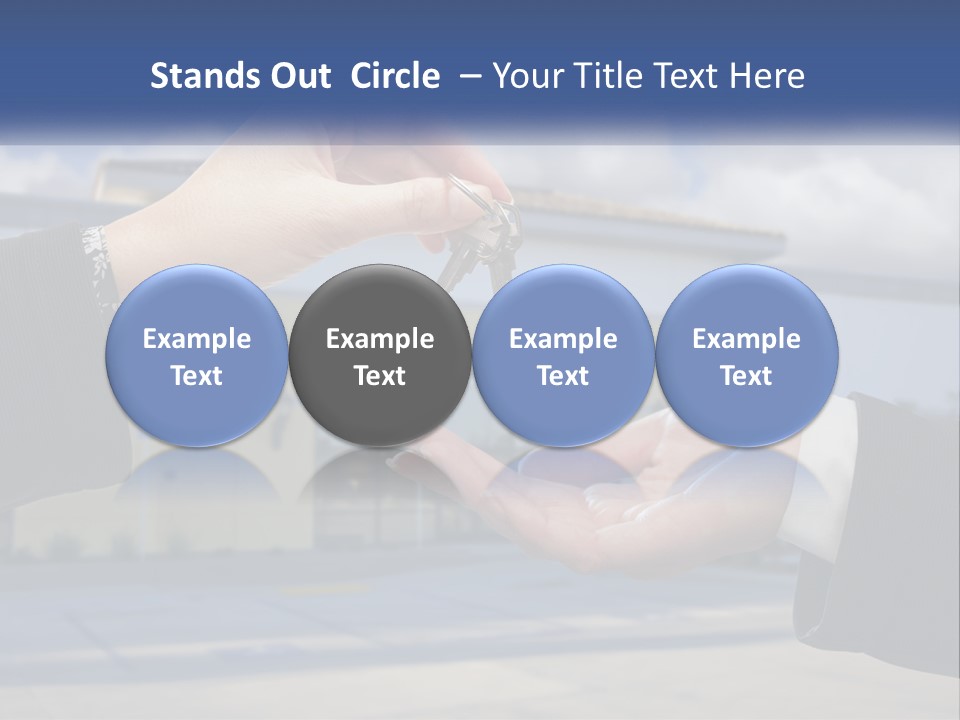 Stands Out Circle – Your Title Text Here

Example Text

Example Text

Example Text

Example Text